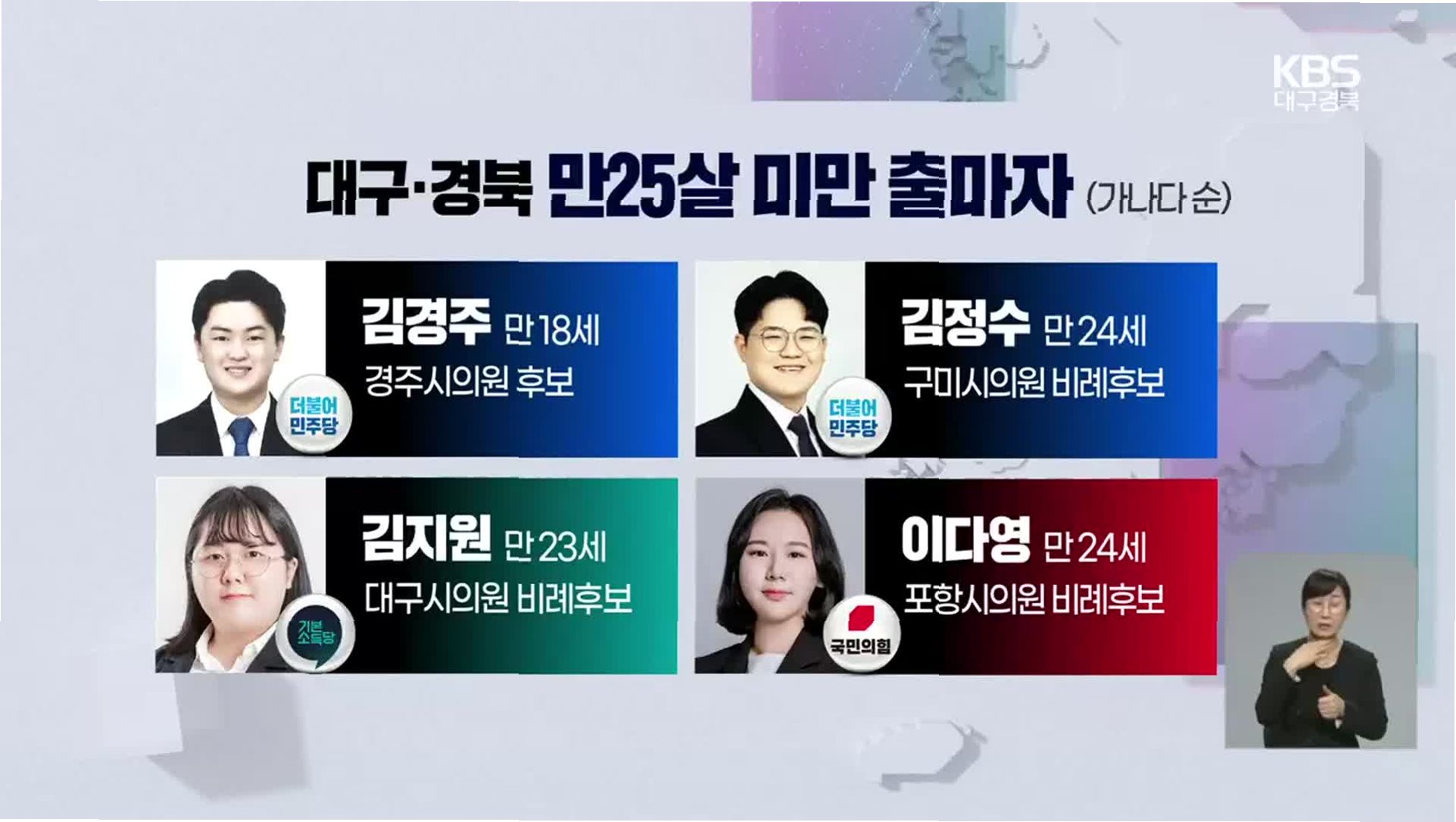 KBS 대구경북

대구·경북 만25살 미만 출마자 (가나다 순)

김경주 만 18세
경주시의원 후보
더불어 민주당

김정수 만 24세
구미시의원 비례후보
더불어 민주당

김지원 만 23세
대구시의원 비례후보
기본 소득당

이다영 만 24세
포항시의원 비례후보
국민의힘